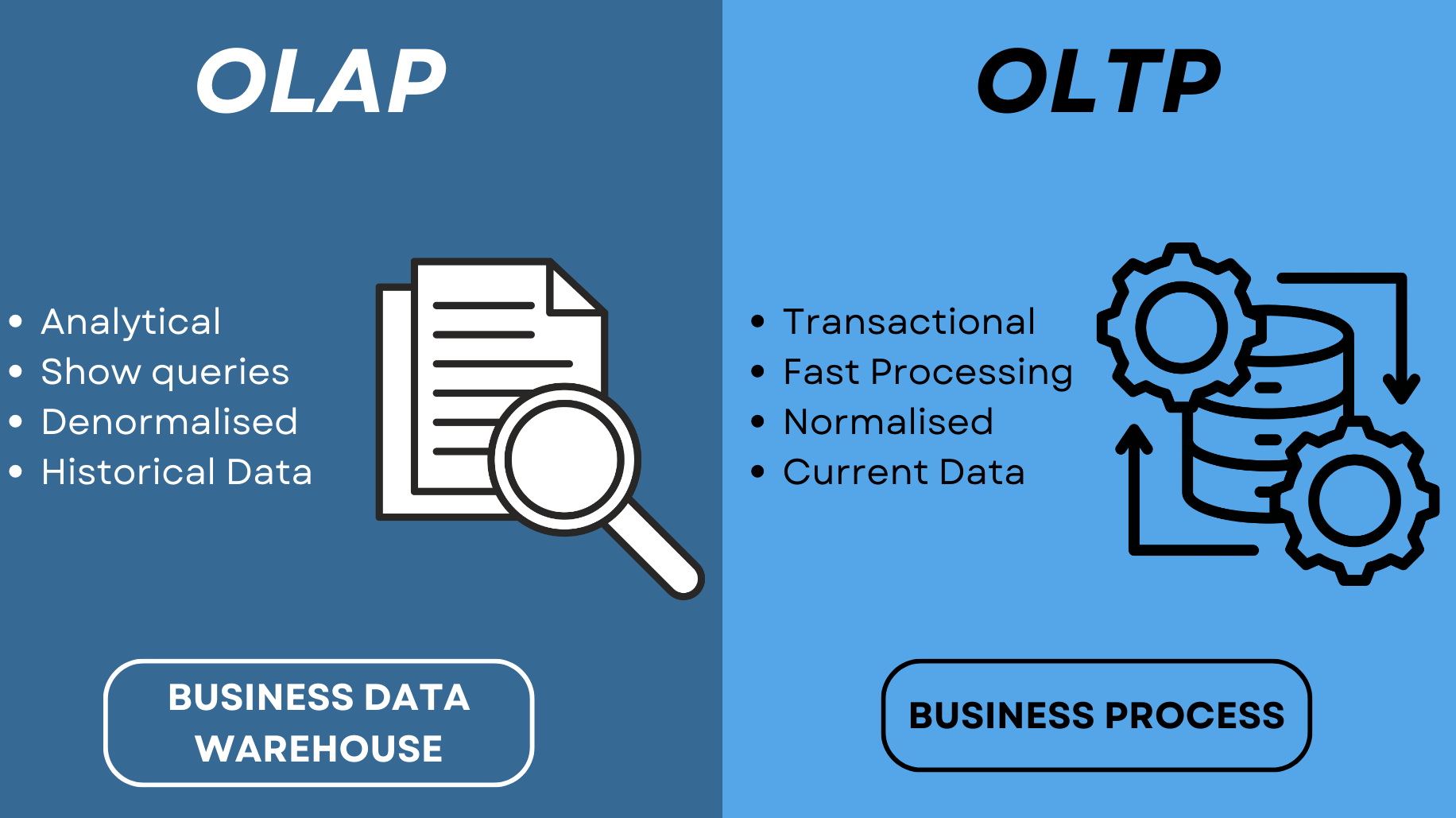 OLAP

- Analytical
- Show queries
- Denormalised
- Historical Data

BUSINESS DATA WAREHOUSE

OLTP

- Transactional
- Fast Processing
- Normalised
- Current Data

BUSINESS PROCESS